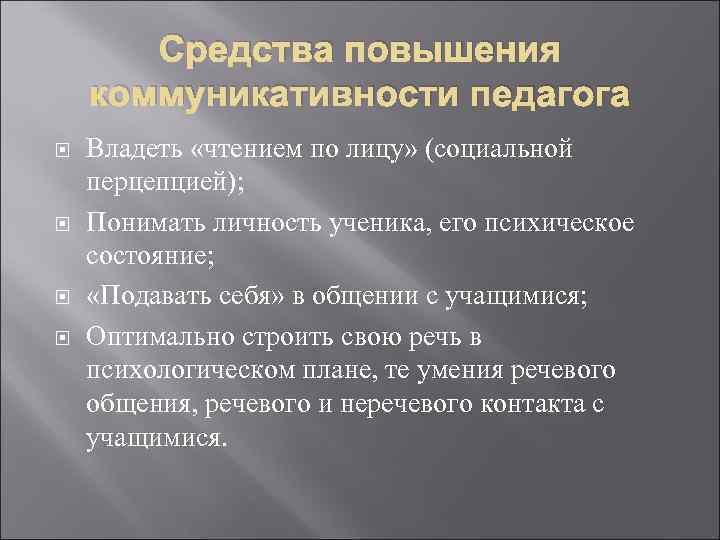 Средства повышения коммуникативности педагога

Владеть «чтением по лицу» (социальной перцепцией);

Понимать личность ученика, его психическое состояние;

«Подавать себя» в общении с учащимися;

Оптимально строить свою речь в психологическом плане, те умения речевого общения, речевого и неречевого контакта с учащимися.